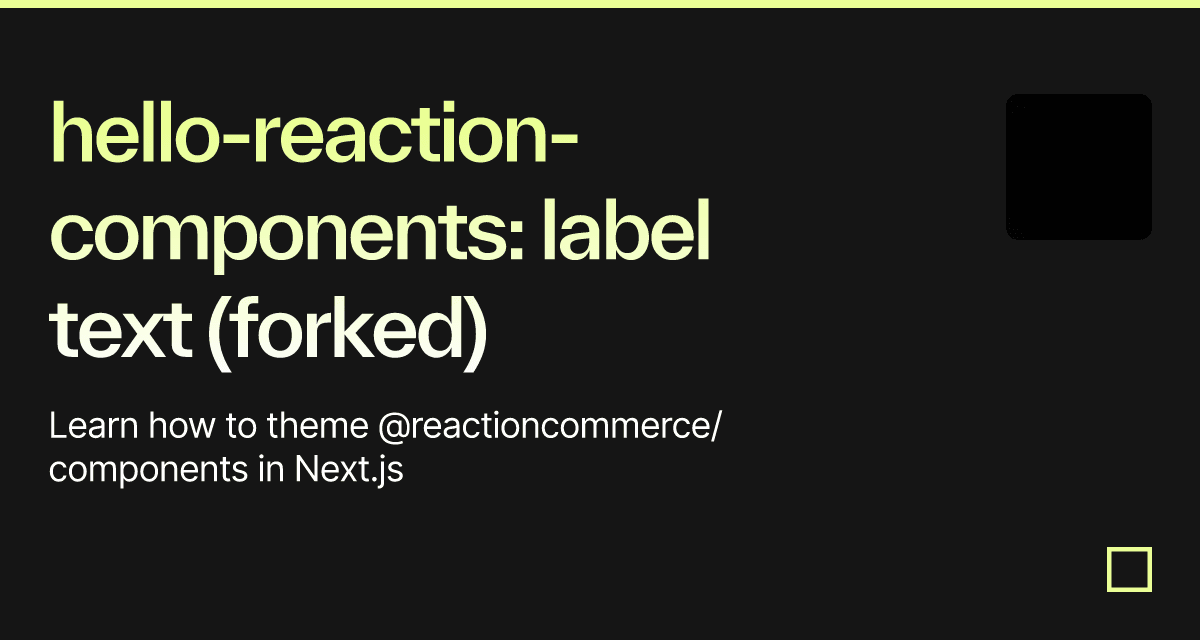 hello-reaction-components: label text (forked)

Learn how to theme @reactioncommerce/components in Next.js